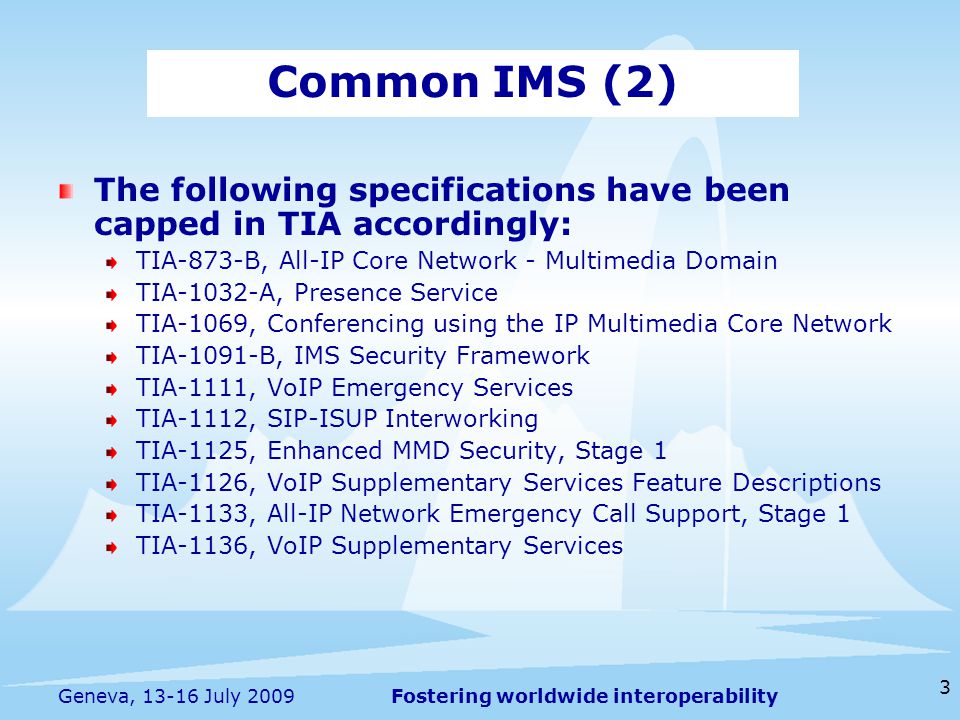 Common IMS (2)

The following specifications have been capped in TIA accordingly:

TIA-873-B, All-IP Core Network - Multimedia Domain
TIA-1032-A, Presence Service
TIA-1069, Conferencing using the IP Multimedia Core Network
TIA-1091-B, IMS Security Framework
TIA-1111, VoIP Emergency Services
TIA-1112, SIP-ISUP Interworking
TIA-1125, Enhanced MMD Security, Stage 1
TIA-1126, VoIP Supplementary Services Feature Descriptions
TIA-1133, All-IP Network Emergency Call Support, Stage 1
TIA-1136, VoIP Supplementary Services

Geneva, 13-16 July 2009
Fostering worldwide interoperability
3